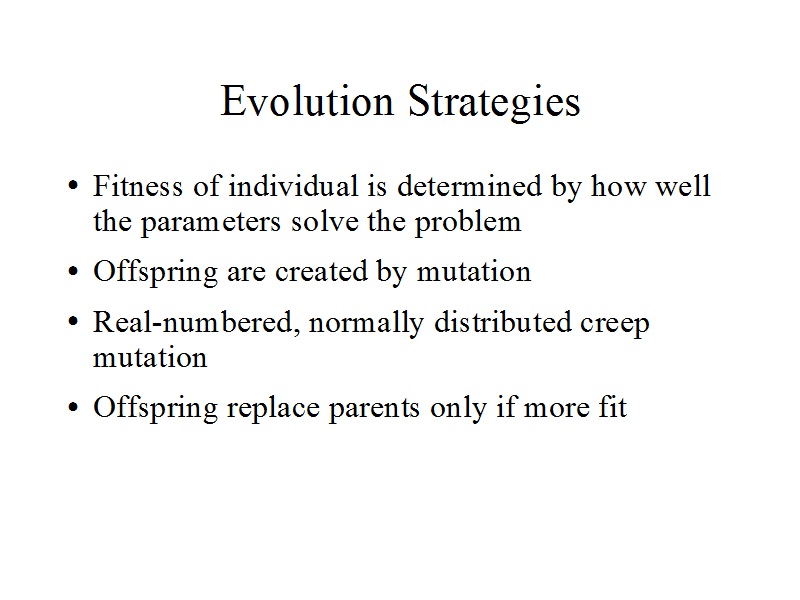 Evolution Strategies

• Fitness of individual is determined by how well the parameters solve the problem

• Offspring are created by mutation

• Real-numbered, normally distributed creep mutation

• Offspring replace parents only if more fit